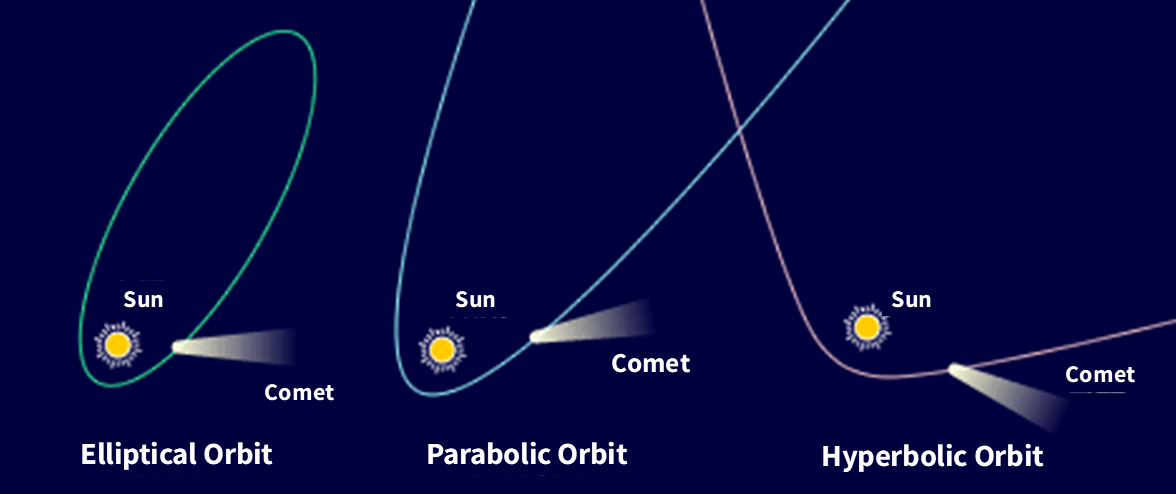 Sun

Comet

Elliptical Orbit

Sun

Comet

Parabolic Orbit

Sun

Comet

Hyperbolic Orbit